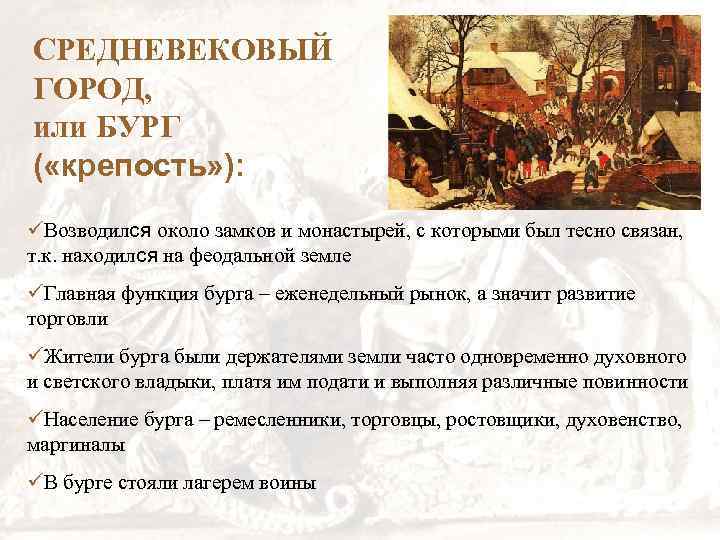 СРЕДНЕВЕКОВЫЙ ГОРОД, или БУРГ («крепость»):

✓Возводился около замков и монастырей, с которыми был тесно связан, т.к. находился на феодальной земле

✓Главная функция бурга – еженедельный рынок, а значит развитие торговли

✓Жители бурга были держателями земли часто одновременно духовного и светского владыки, платя им подати и выполняя различные повинности

✓Население бурга – ремесленники, торговцы, ростовщики, духовенство, маргиналы

✓В бурге стояли лагерем воины